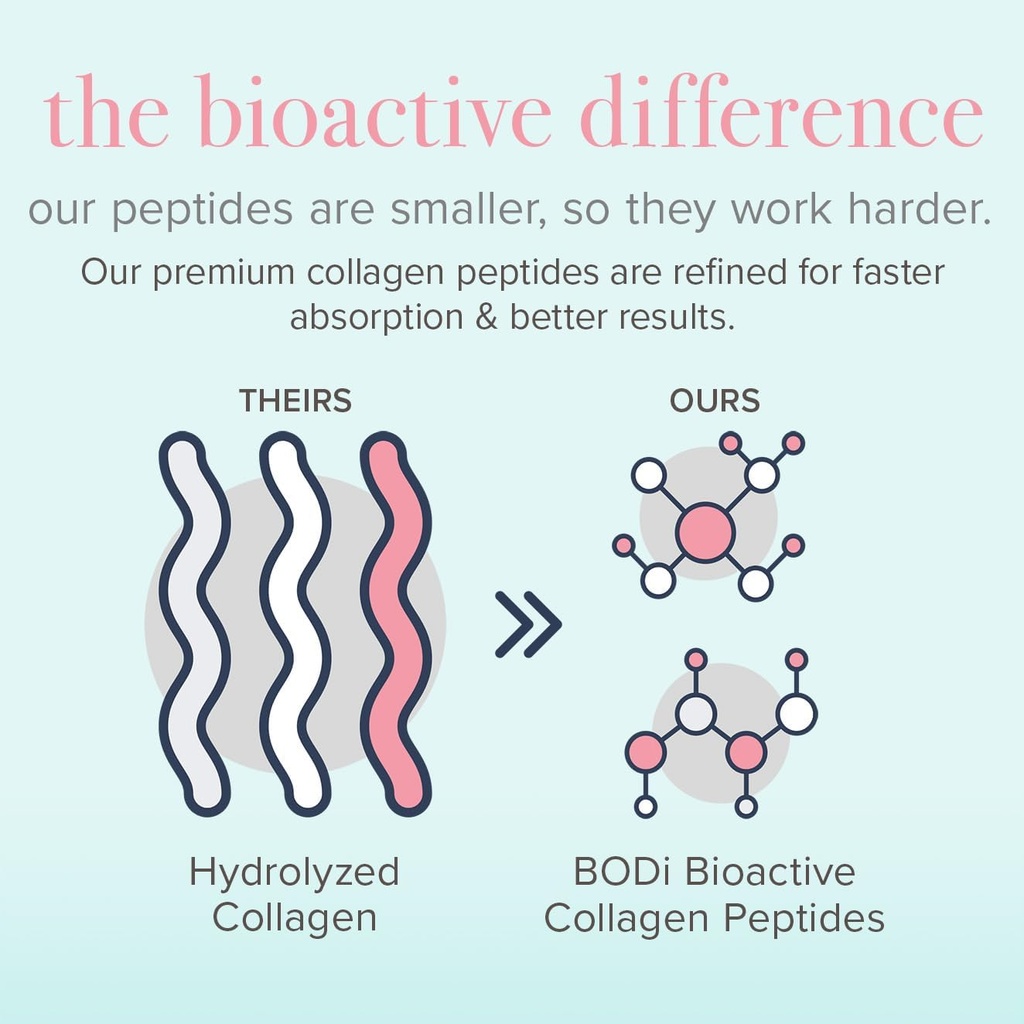 the bioactive difference

our peptides are smaller, so they work harder.

Our premium collagen peptides are refined for faster absorption & better results.

THEIRS

Hydrolyzed Collagen

OURS

BODi Bioactive Collagen Peptides